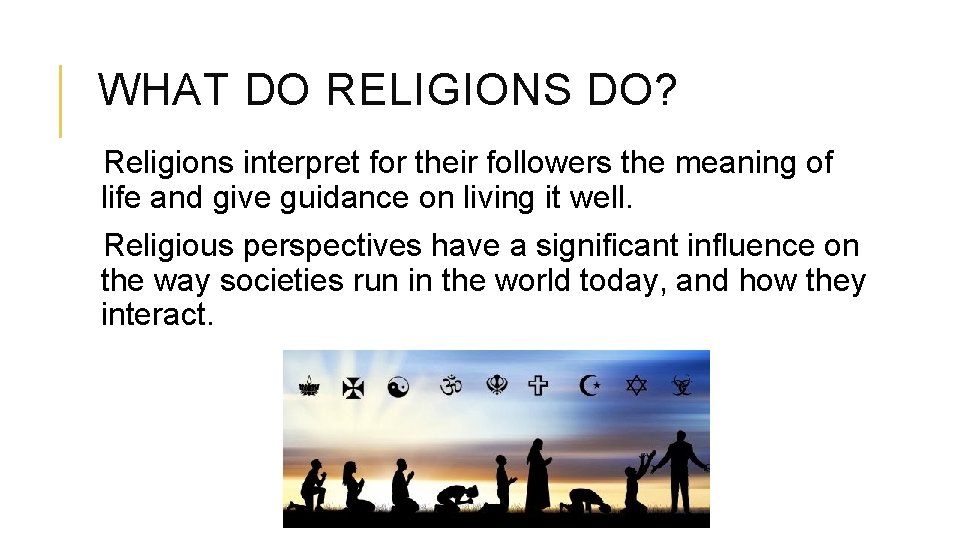 WHAT DO RELIGIONS DO?

Religions interpret for their followers the meaning of life and give guidance on living it well.

Religious perspectives have a significant influence on the way societies run in the world today, and how they interact.